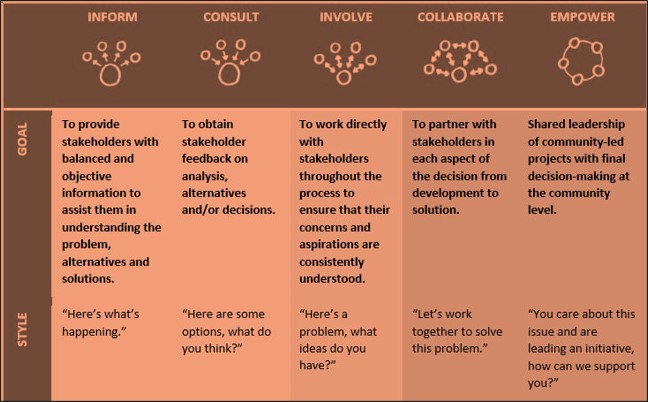 |  | INFORM | CONSULT | INVOLVE | COLLABORATE | EMPOWER |
|---|---|---|---|---|---|
| GOAL | To provide stakeholders with balanced and objective information to assist them in understanding the problem, alternatives and solutions. | To obtain stakeholder feedback on analysis, alternatives and/or decisions. | To work directly with stakeholders throughout the process to ensure that their concerns and aspirations are consistently understood. | To partner with stakeholders in each aspect of the decision from development to solution. | Shared leadership of community-led projects with final decision-making at the community level. |
| STYLE | “Here’s what’s happening.” | “Here are some options, what do you think?” | “Here’s a problem, what ideas do you have?” | “Let’s work together to solve this problem.” | “You care about this issue and are leading an initiative, how can we support you?” |